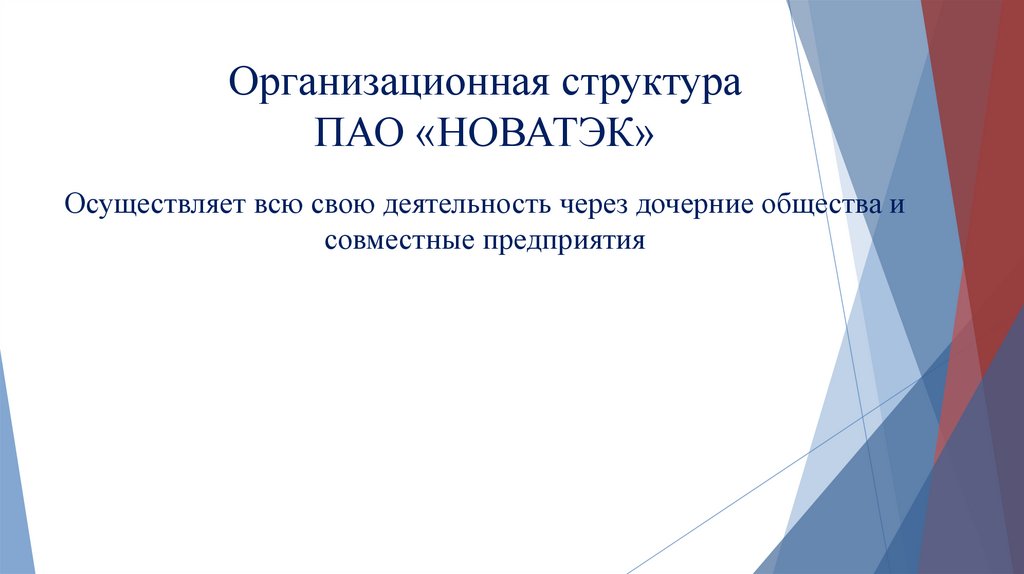 Организационная структура ПАО «НОВАТЭК»

Осуществляет всю свою деятельность через дочерние общества и совместные предприятия